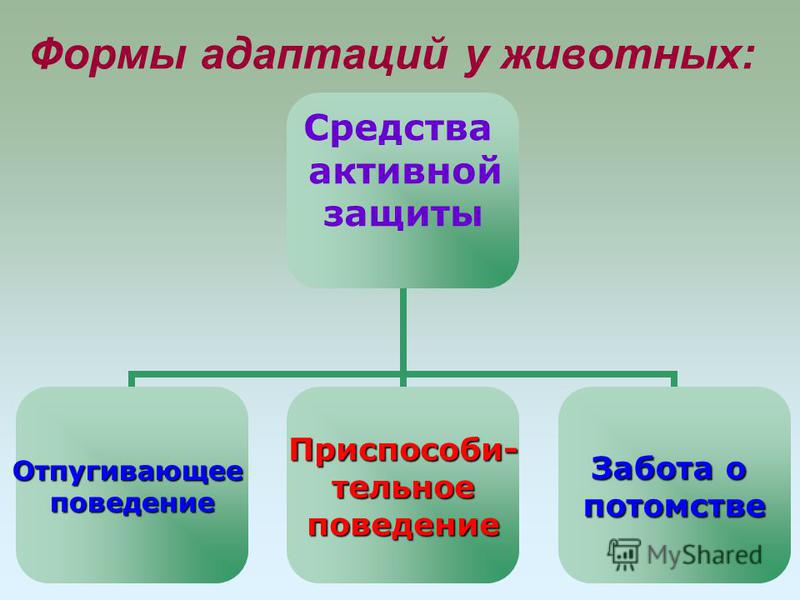 Формы адаптаций у животных:

Средства активной защиты

Отпугивающее поведение

Приспособительное поведение

Забота о потомстве

MyShared